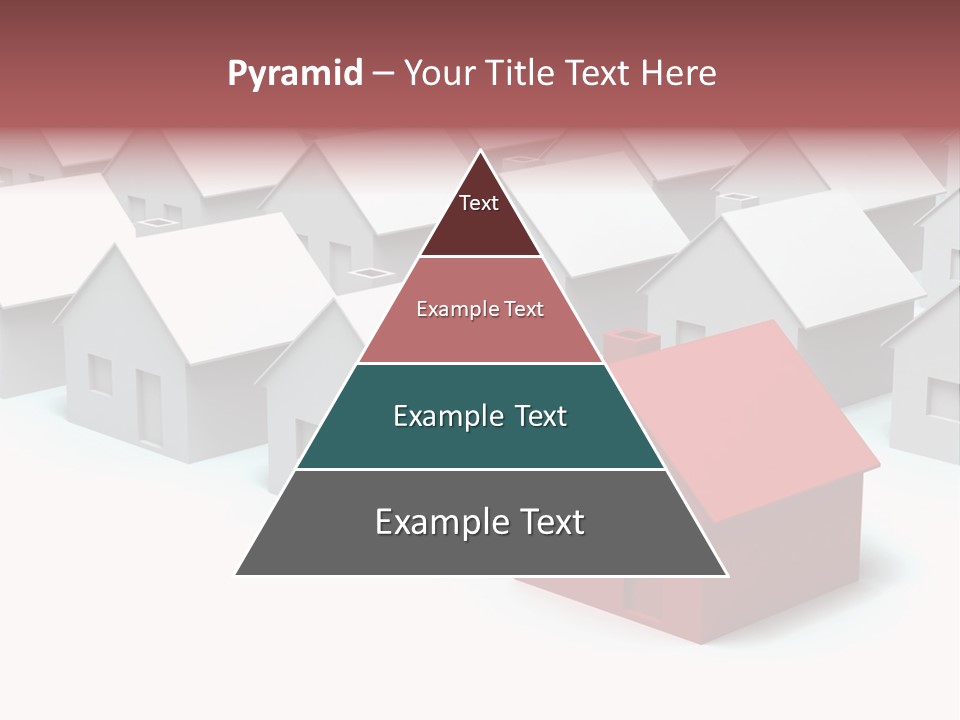 Pyramid – Your Title Text Here

Text

Example Text

Example Text

Example Text